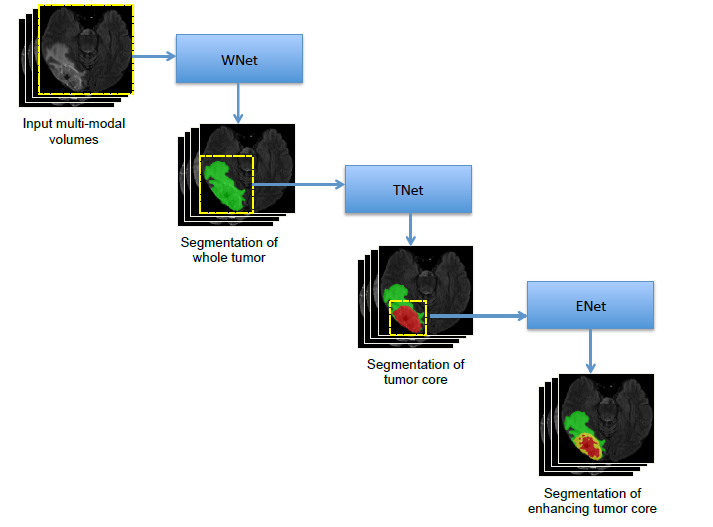 Input multi-modal volumes

WNet

Segmentation of whole tumor

TNet

Segmentation of tumor core

ENet

Segmentation of enhancing tumor core